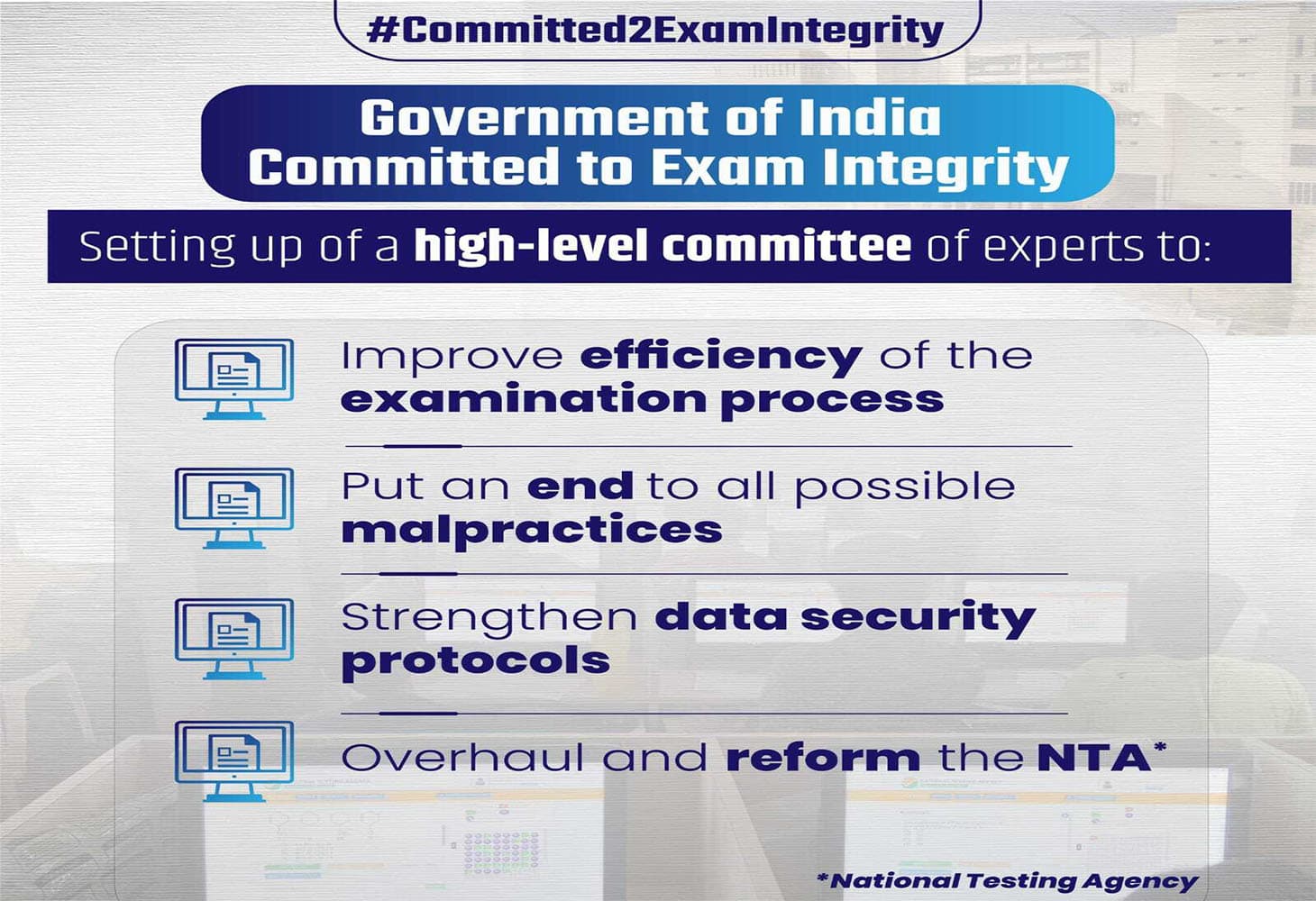 #Committed2ExamIntegrity

Government of India Committed to Exam Integrity

Setting up of a high-level committee of experts to:

Improve efficiency of the examination process

Put an end to all possible malpractices

Strengthen data security protocols

Overhaul and reform the NTA*

*National Testing Agency